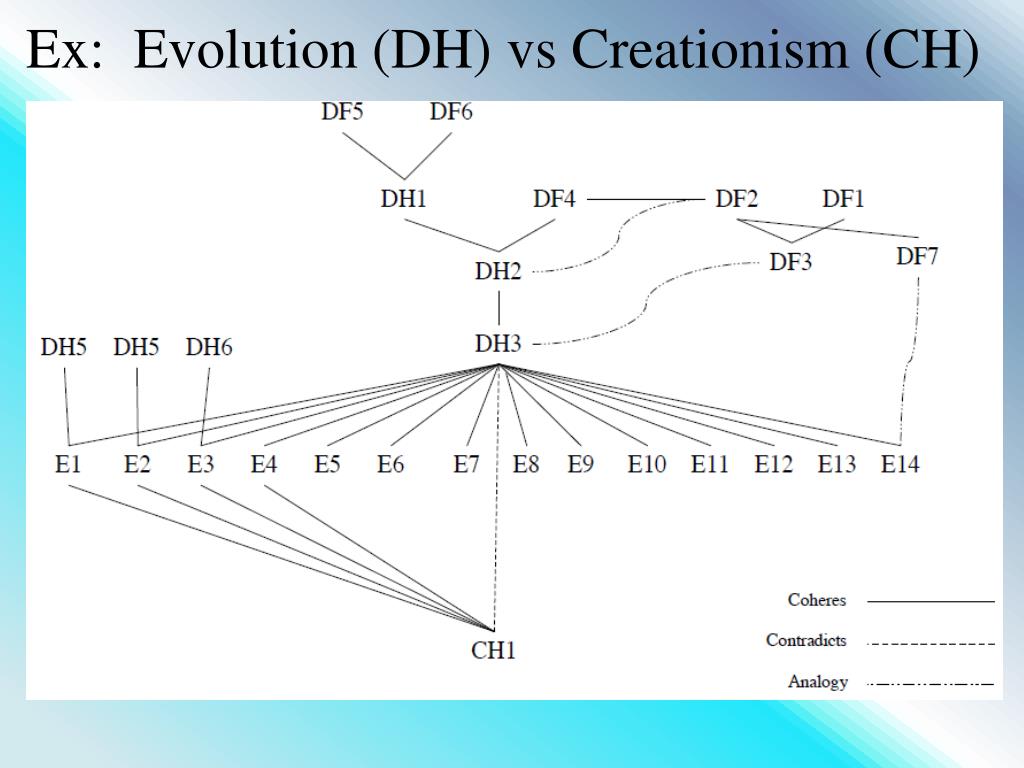 Ex: Evolution (DH) vs Creationism (CH)

DF5 DF6

DH1 DF4 DF2 DF1

DH2 DF3 DF7

DH5 DH5 DH6 DH3

E1 E2 E3 E4 E5 E6 E7 E8 E9 E10 E11 E12 E13 E14

CH1

Coheres

Contradicts

Analogy